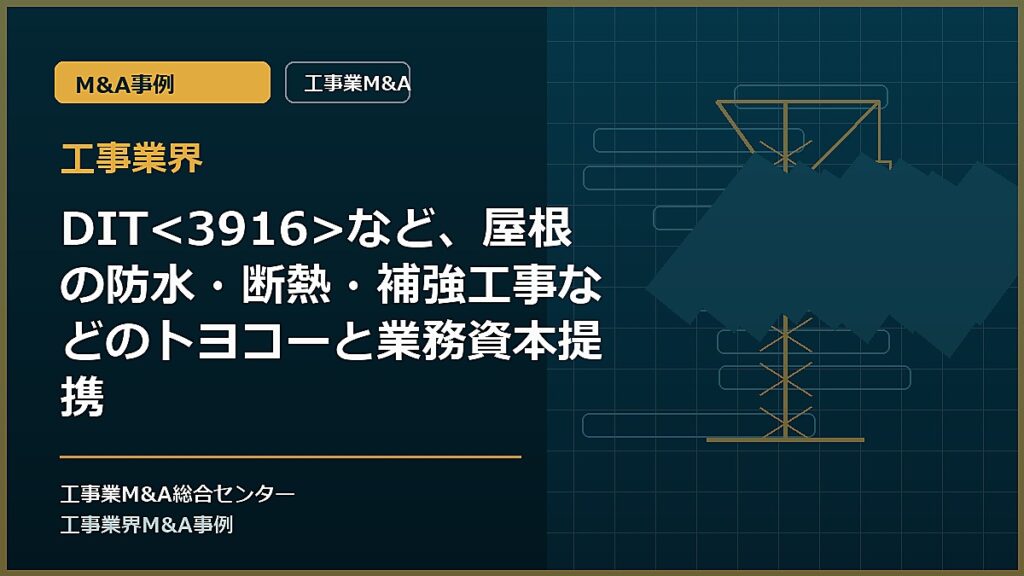 M&A事例

工事業M&A

工事業界

DIT<3916>など、屋根の防水・断熱・補強工事などのトヨコーと業務資本提携

工事業M&A総合センター
工事業界M&A事例